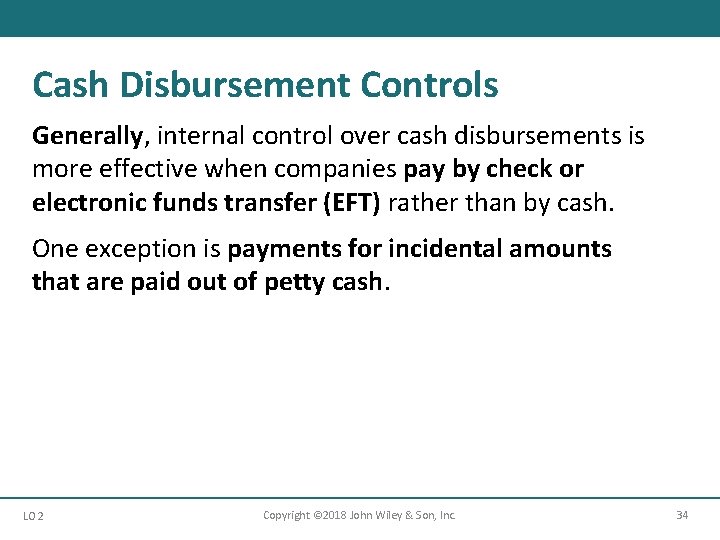 Cash Disbursement Controls

Generally, internal control over cash disbursements is more effective when companies pay by check or electronic funds transfer (EFT) rather than by cash.

One exception is payments for incidental amounts that are paid out of petty cash.

LO 2

Copyright ©2018 John Wiley & Son, Inc.

34